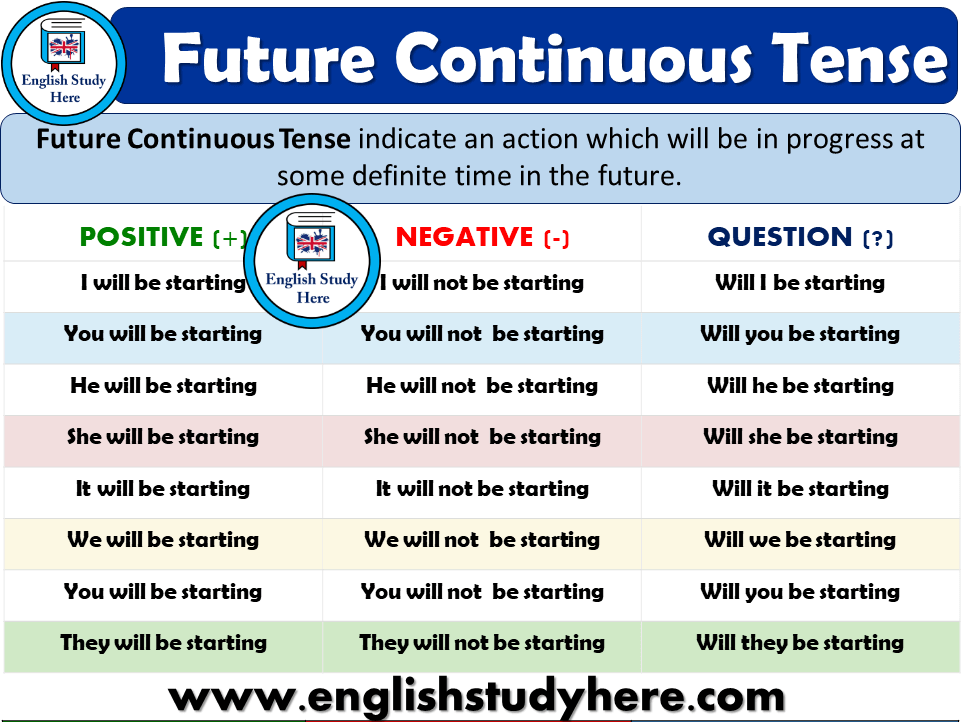 English Study Here

Future Continuous Tense

Future Continuous Tense indicate an action which will be in progress at some definite time in the future.

English Study Here

| POSITIVE (+) | NEGATIVE (-) | QUESTION (?) |
|---|---|---|
| I will be starting | I will not be starting | Will I be starting |
| You will be starting | You will not be starting | Will you be starting |
| He will be starting | He will not be starting | Will he be starting |
| She will be starting | She will not be starting | Will she be starting |
| It will be starting | It will not be starting | Will it be starting |
| We will be starting | We will not be starting | Will we be starting |
| You will be starting | You will not be starting | Will you be starting |
| They will be starting | They will not be starting | Will they be starting |

www.englishstudyhere.com